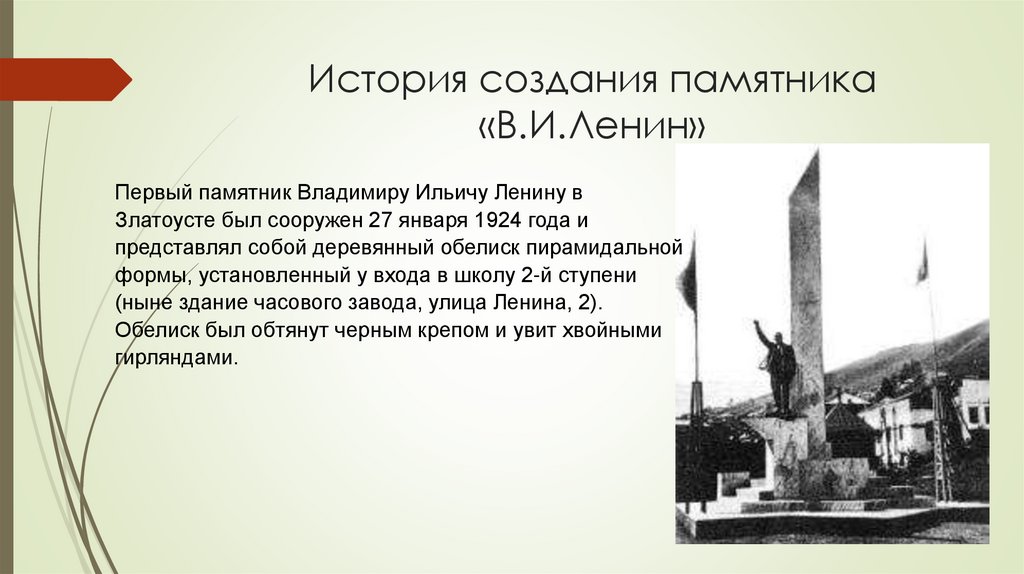 История создания памятника «В.И.Ленин»

Первый памятник Владимиру Ильичу Ленину в Златоусте был сооружен 27 января 1924 года и представлял собой деревянный обелиск пирамидальной формы, установленный у входа в школу 2-й ступени (ныне здание часового завода, улица Ленина, 2). Обелиск был обтянут черным крепом и увит хвойными гирляндами.